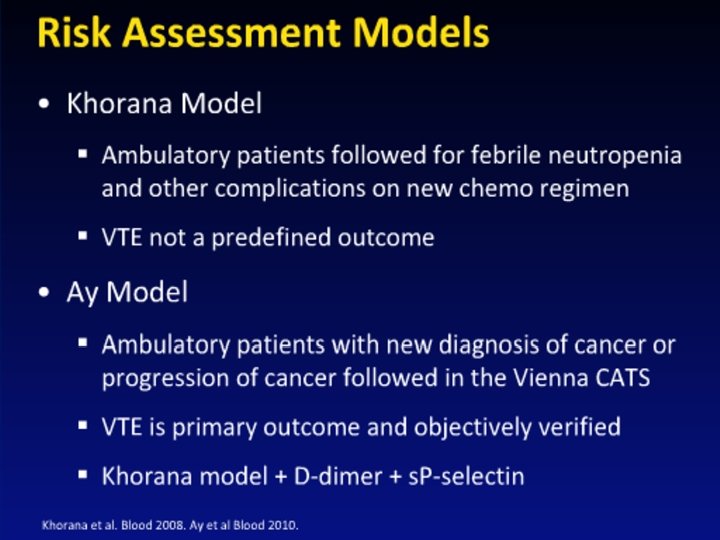 Risk Assessment Models

• Khorana Model

▪ Ambulatory patients followed for febrile neutropenia and other complications on new chemo regimen

▪ VTE not a predefined outcome

• Ay Model

▪ Ambulatory patients with new diagnosis of cancer or progression of cancer followed in the Vienna CATS

▪ VTE is primary outcome and objectively verified

▪ Khorana model + D-dimer + sP-selectin

Khorana et al. Blood 2008. Ay et al Blood 2010.